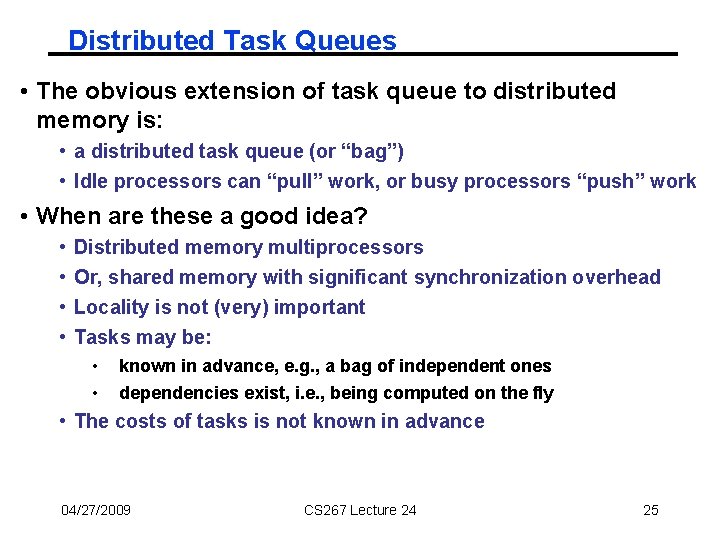 Distributed Task Queues

• The obvious extension of task queue to distributed memory is:
  • a distributed task queue (or “bag”)
  • Idle processors can “pull” work, or busy processors “push” work
• When are these a good idea?
  • Distributed memory multiprocessors
  • Or, shared memory with significant synchronization overhead
  • Locality is not (very) important
  • Tasks may be:
    • known in advance, e.g., a bag of independent ones
    • dependencies exist, i.e., being computed on the fly
  • The costs of tasks is not known in advance

04/27/2009
CS267 Lecture 24
25